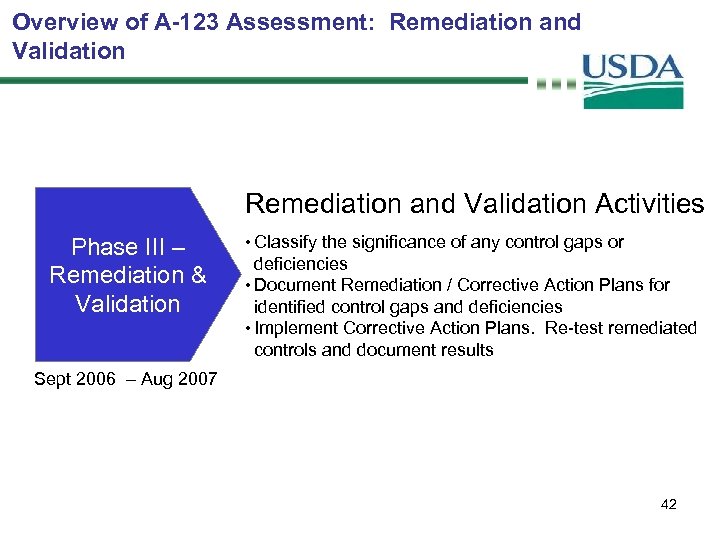 Overview of A-123 Assessment: Remediation and Validation

USDA

Phase III – Remediation & Validation

Sept 2006 – Aug 2007

Remediation and Validation Activities

• Classify the significance of any control gaps or deficiencies
• Document Remediation / Corrective Action Plans for identified control gaps and deficiencies
• Implement Corrective Action Plans. Re-test remediated controls and document results

42